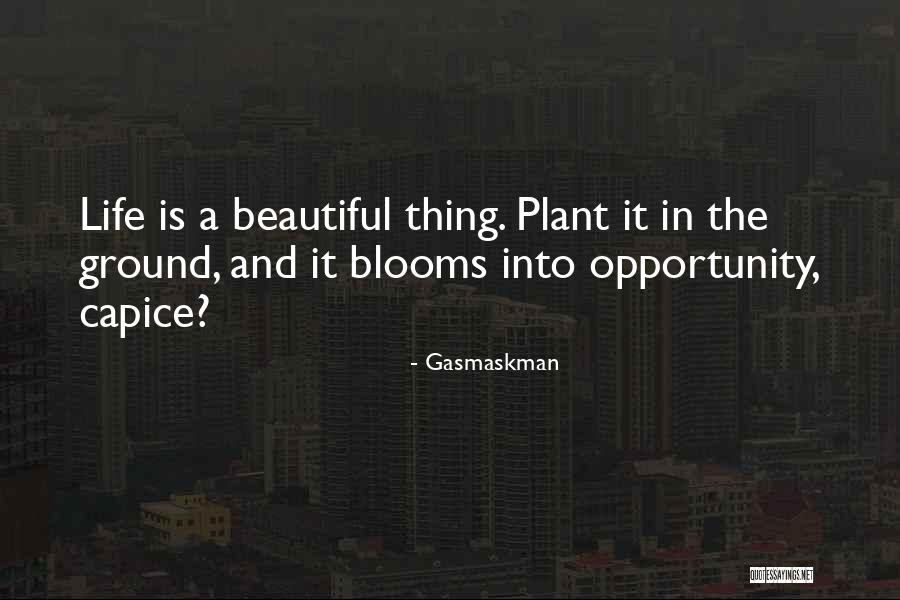 Life is a beautiful thing. Plant it in the ground, and it blooms into opportunity, capice?

- Gasmaskman

QUOTESSAYINGS.NET